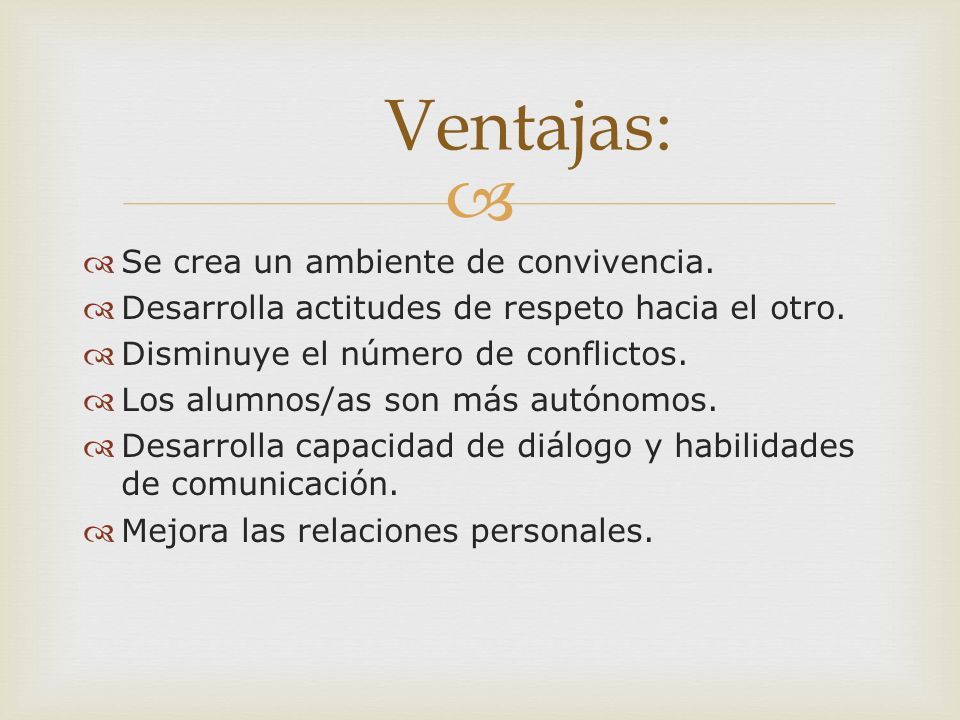 Ventajas:

Se crea un ambiente de convivencia.
Desarrolla actitudes de respeto hacia el otro.
Disminuye el número de conflictos.
Los alumnos/as son más autónomos.
Desarrolla capacidad de diálogo y habilidades de comunicación.
Mejora las relaciones personales.